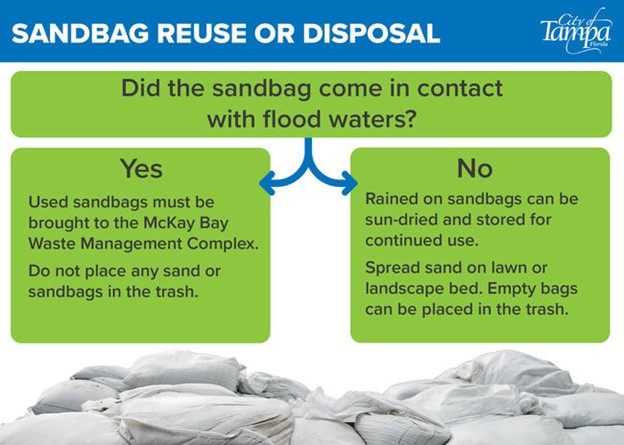 SANDBAG REUSE OR DISPOSAL

City of Tampa Florida

Did the sandbag come in contact with flood waters?

Yes

Used sandbags must be brought to the McKay Bay Waste Management Complex.

Do not place any sand or sandbags in the trash.

No

Rained on sandbags can be sun-dried and stored for continued use.

Spread sand on lawn or landscape bed. Empty bags can be placed in the trash.